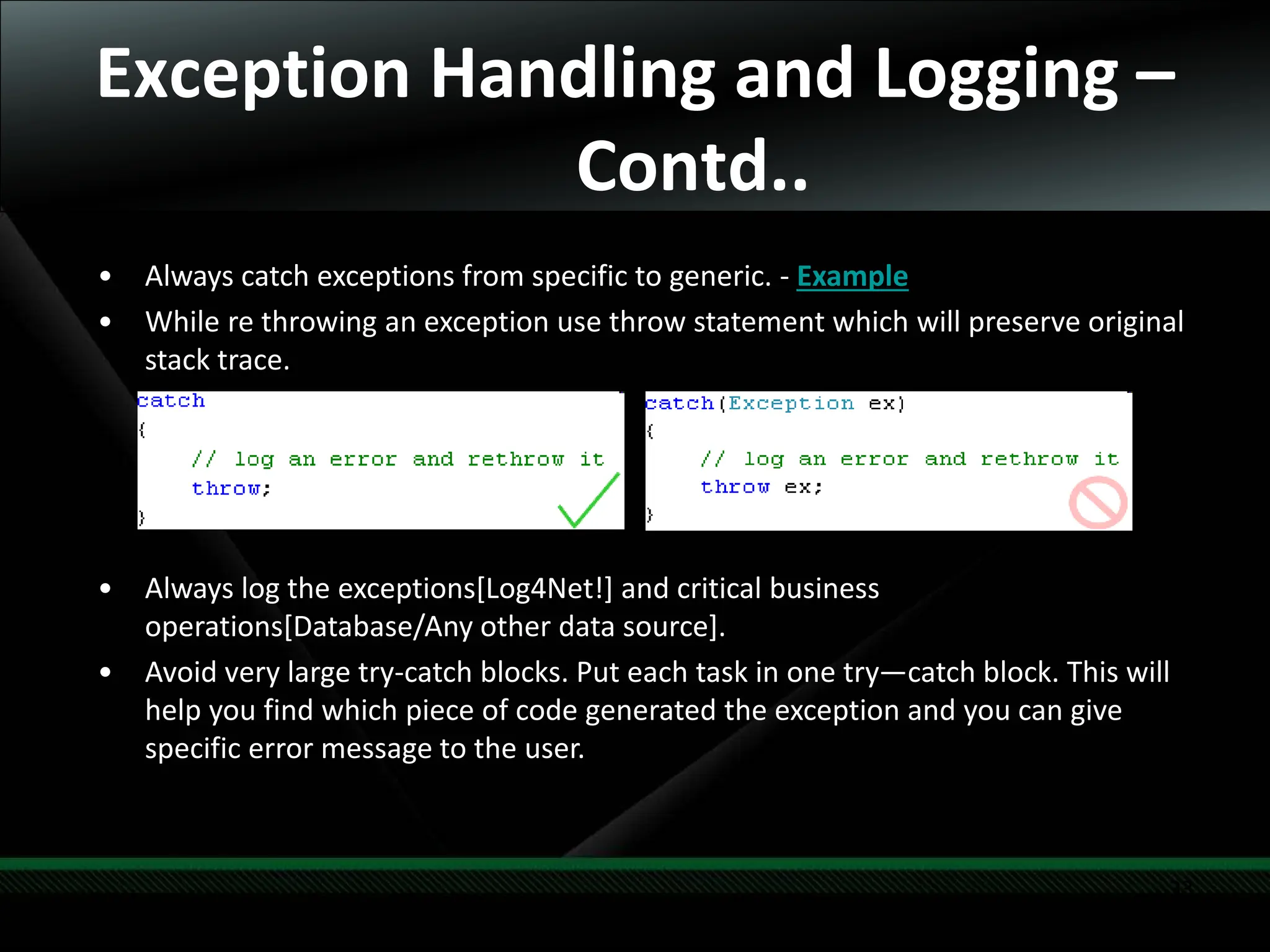 Exception Handling and Logging – Contd..

• Always catch exceptions from specific to generic. - Example
• While re throwing an exception use throw statement which will preserve original stack trace.

catch
{
    // log an error and rethrow it
    throw;
}

catch(Exception ex)
{
    // log an error and rethrow it
    throw ex;
}

• Always log the exceptions[Log4Net!] and critical business operations[Database/Any other data source].
• Avoid very large try-catch blocks. Put each task in one try—catch block. This will help you find which piece of code generated the exception and you can give specific error message to the user.